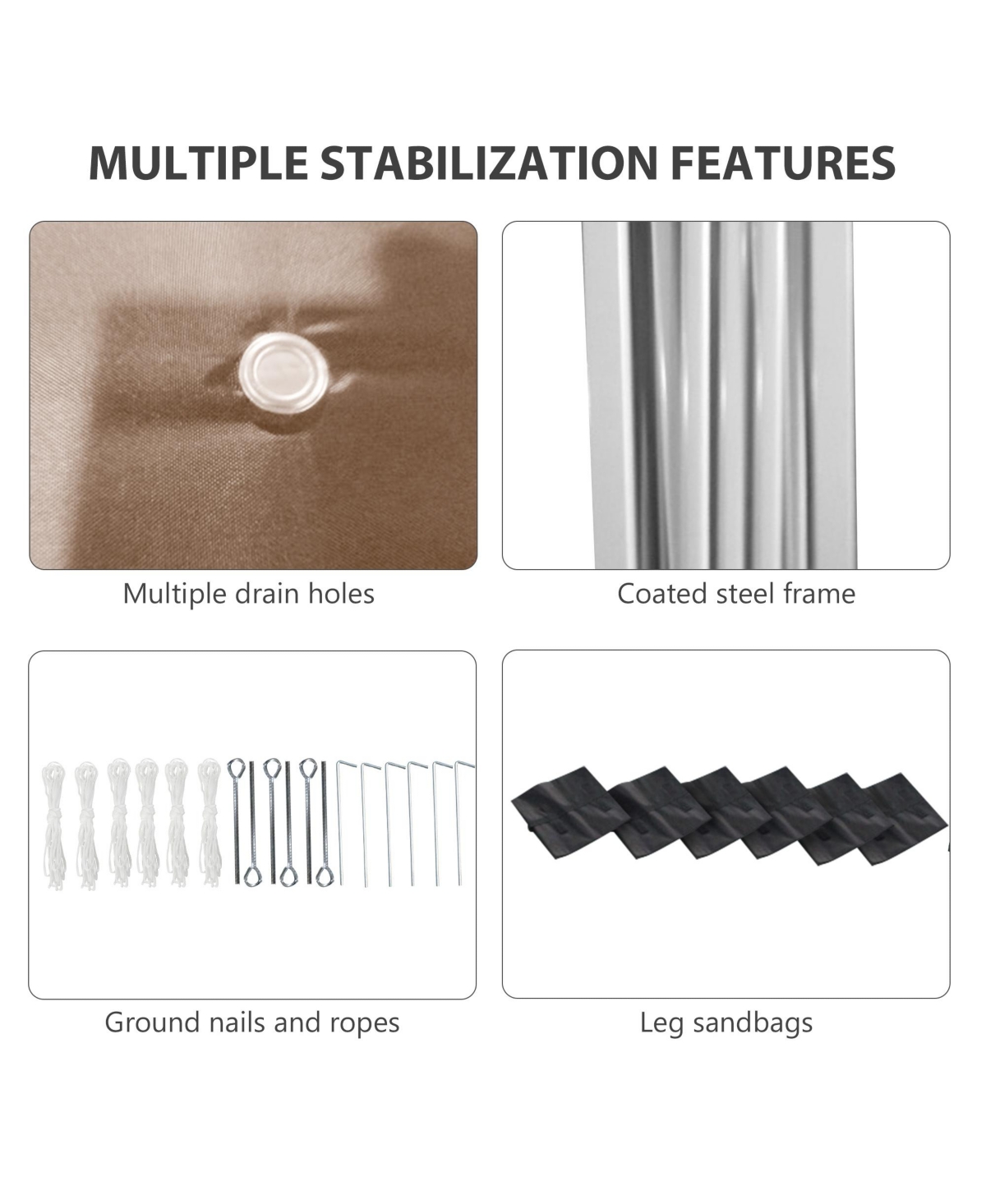 MULTIPLE STABILIZATION FEATURES

Multiple drain holes

Coated steel frame

Ground nails and ropes

Leg sandbags